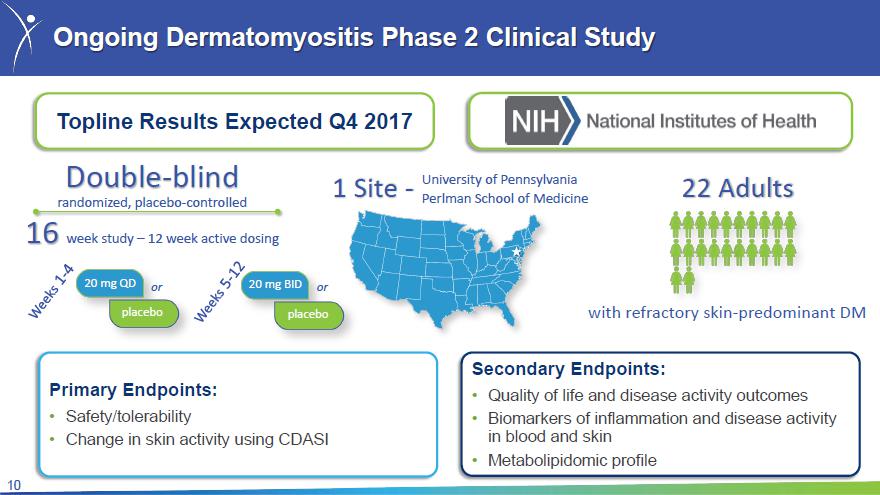 Ongoing Dermatomyositis Phase 2 Clinical Study

Topline Results Expected Q4 2017

NIH National Institutes of Health

Double-blind
randomized, placebo-controlled

16 week study – 12 week active dosing

Weeks 1-4
20 mg QD or
placebo

Weeks 5-12
20 mg BID or
placebo

1 Site - University of Pennsylvania Perlman School of Medicine

22 Adults

with refractory skin-predominant DM

Primary Endpoints:
• Safety/tolerability
• Change in skin activity using CDASI

Secondary Endpoints:
• Quality of life and disease activity outcomes
• Biomarkers of inflammation and disease activity in blood and skin
• Metabolipidomic profile

10